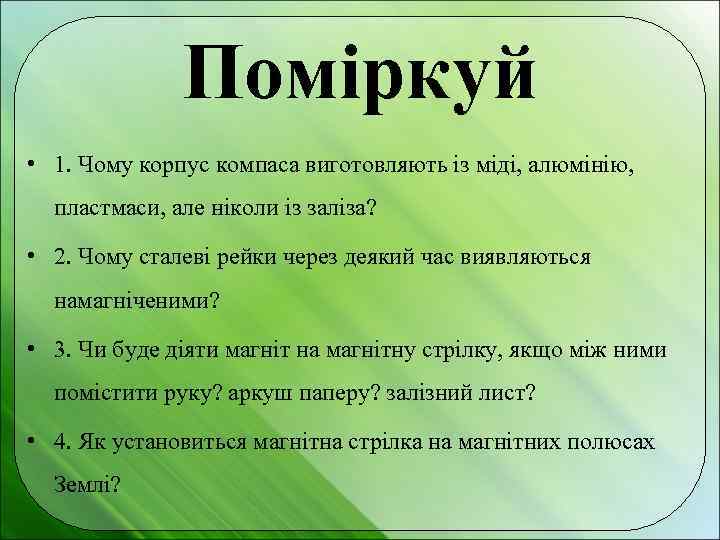 Поміркуй

• 1. Чому корпус компаса виготовляють із міді, алюмінію, пластмаси, але ніколи із заліза?

• 2. Чому сталеві рейки через деякий час виявляються намагніченими?

• 3. Чи буде діяти магніт на магнітну стрілку, якщо між ними помістити руку? аркуш паперу? залізний лист?

• 4. Як установиться магнітна стрілка на магнітних полюсах Землі?